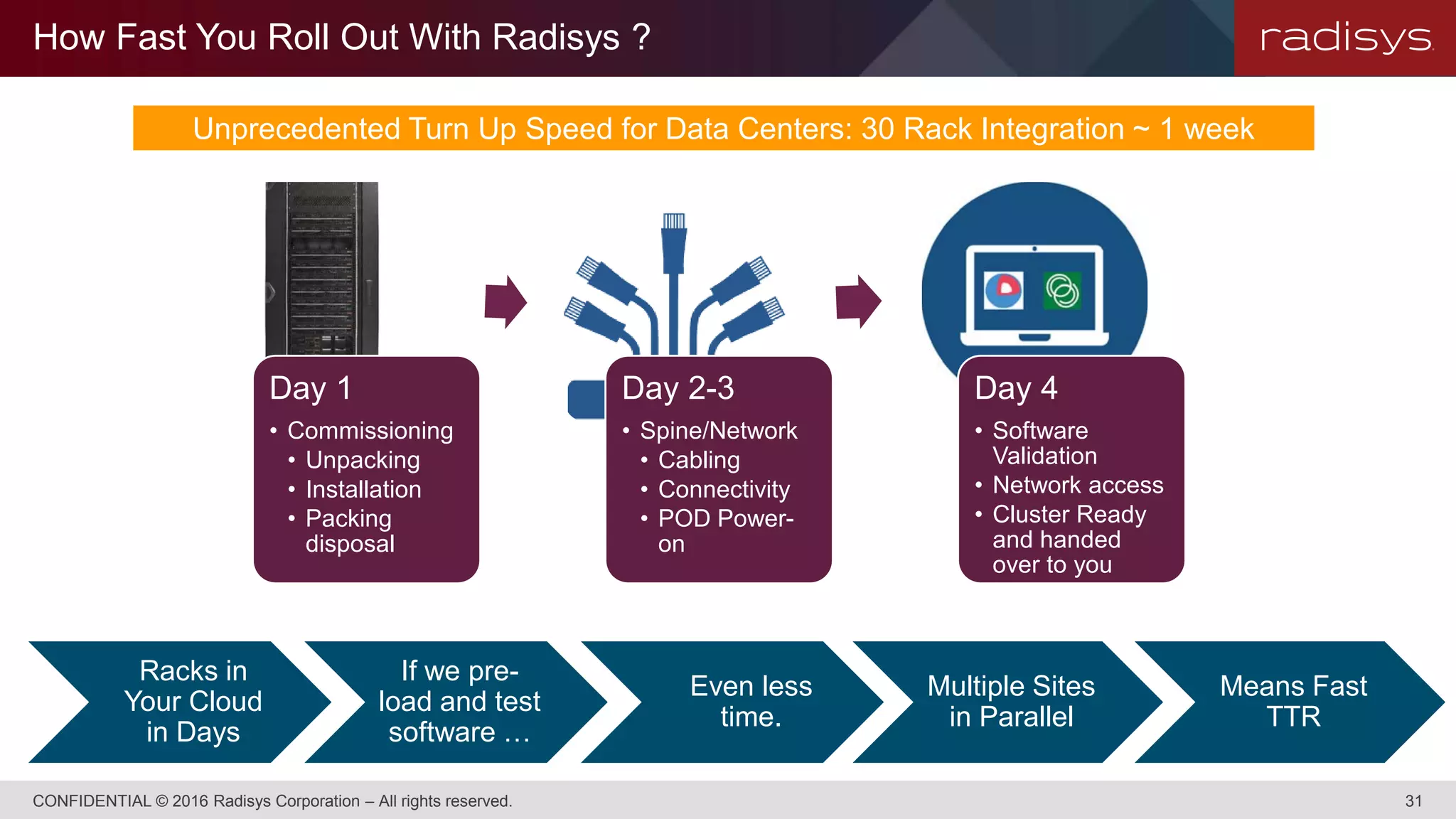 How Fast You Roll Out With Radisys ?

radisys

Unprecedented Turn Up Speed for Data Centers: 30 Rack Integration ~ 1 week

Day 1
• Commissioning
  • Unpacking
  • Installation
  • Packing disposal

Day 2-3
• Spine/Network
  • Cabling
  • Connectivity
  • POD Power-on

Day 4
• Software Validation
• Network access
• Cluster Ready and handed over to you

Racks in Your Cloud in Days

If we pre-load and test software …

Even less time.

Multiple Sites in Parallel

Means Fast TTR

CONFIDENTIAL © 2016 Radisys Corporation – All rights reserved.

31